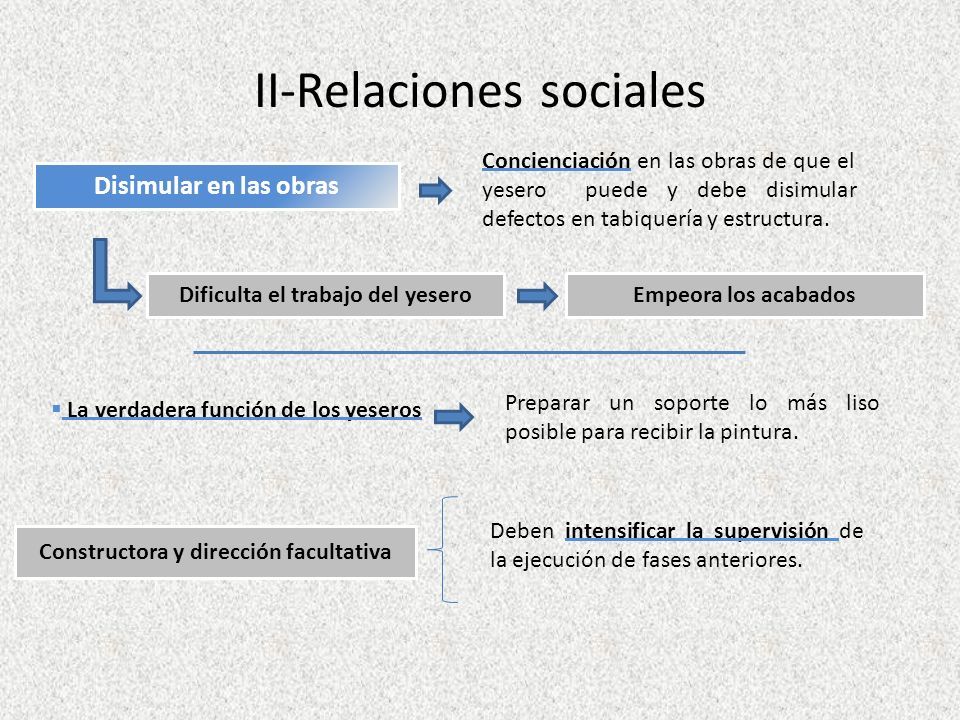 II-Relaciones sociales

Disimular en las obras

Concienciación en las obras de que el yesero puede y debe disimular defectos en tabiquería y estructura.

Dificulta el trabajo del yesero

Empeora los acabados

La verdadera función de los yeseros

Preparar un soporte lo más liso posible para recibir la pintura.

Constructora y dirección facultativa

Deben intensificar la supervisión de la ejecución de fases anteriores.